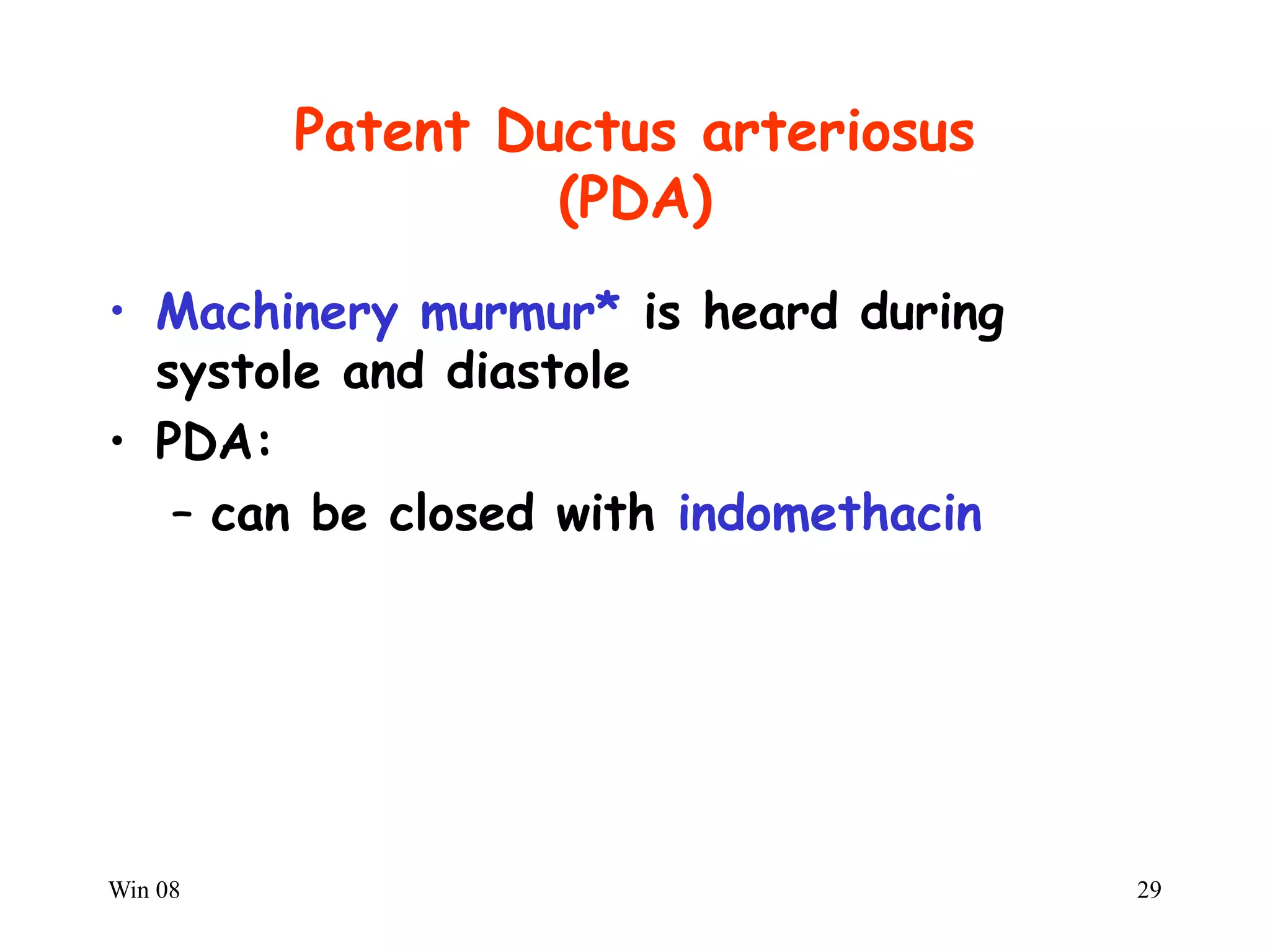 Patent Ductus arteriosus (PDA)

• Machinery murmur* is heard during systole and diastole

• PDA:

– can be closed with indomethacin

Win 08

29